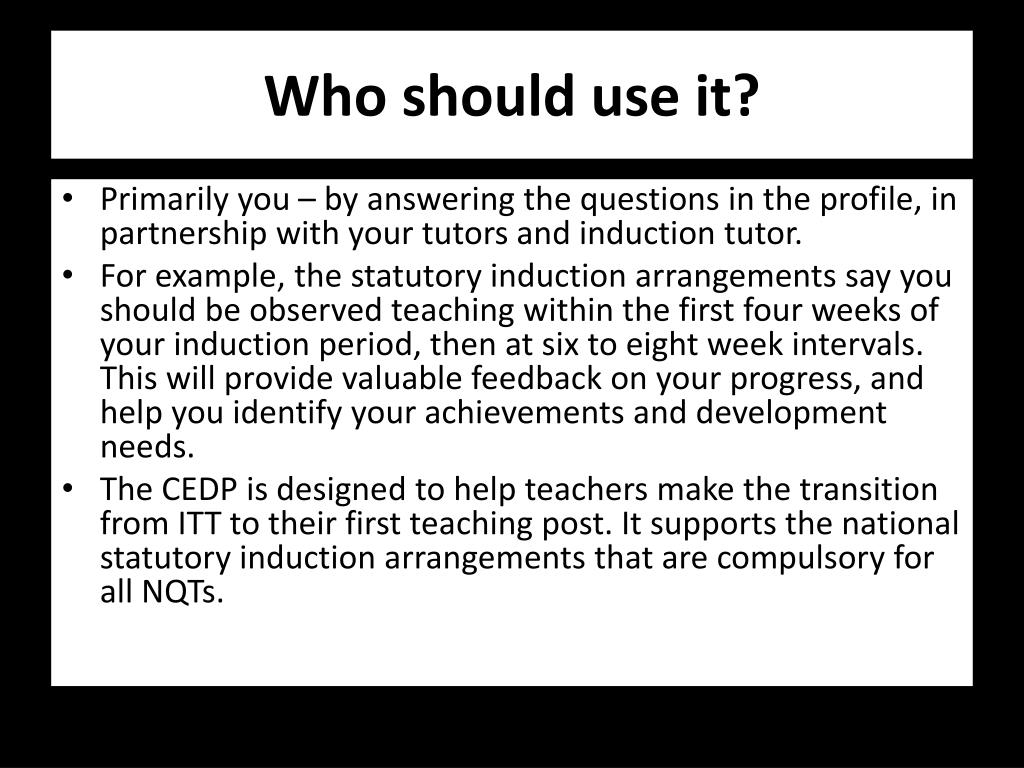 Who should use it?

• Primarily you – by answering the questions in the profile, in partnership with your tutors and induction tutor.
• For example, the statutory induction arrangements say you should be observed teaching within the first four weeks of your induction period, then at six to eight week intervals. This will provide valuable feedback on your progress, and help you identify your achievements and development needs.
• The CEDP is designed to help teachers make the transition from ITT to their first teaching post. It supports the national statutory induction arrangements that are compulsory for all NQTs.